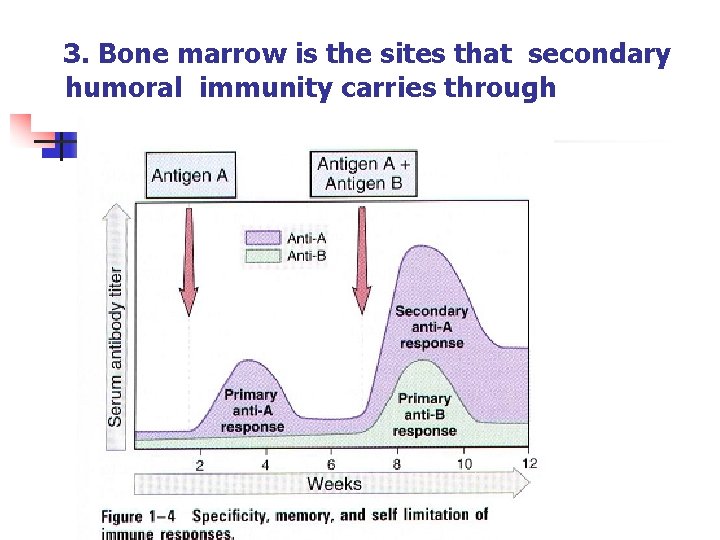 3. Bone marrow is the sites that secondary humoral immunity carries through

Antigen A

Antigen A + Antigen B

Anti-A
Anti-B

Serum antibody titer

Secondary anti-A response

Primary anti-A response

Primary anti-B response

2
4
6
8
10
12

Weeks

Figure 1–4 Specificity, memory, and self limitation of immune responses.